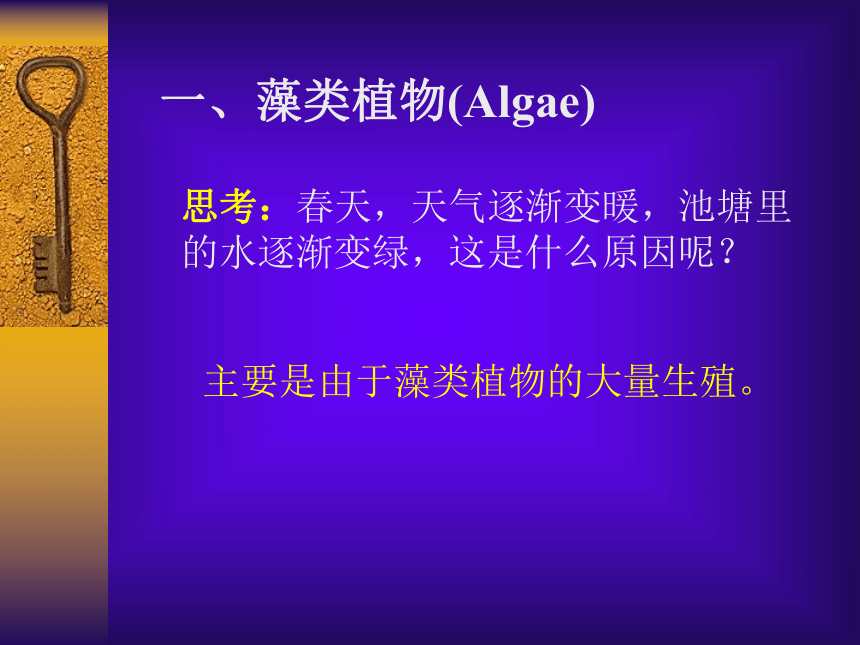 一、藻类植物(Algae)

思考：春天，天气逐渐变暖，池塘里的水逐渐变绿，这是什么原因呢？

主要是由于藻类植物的大量生殖。